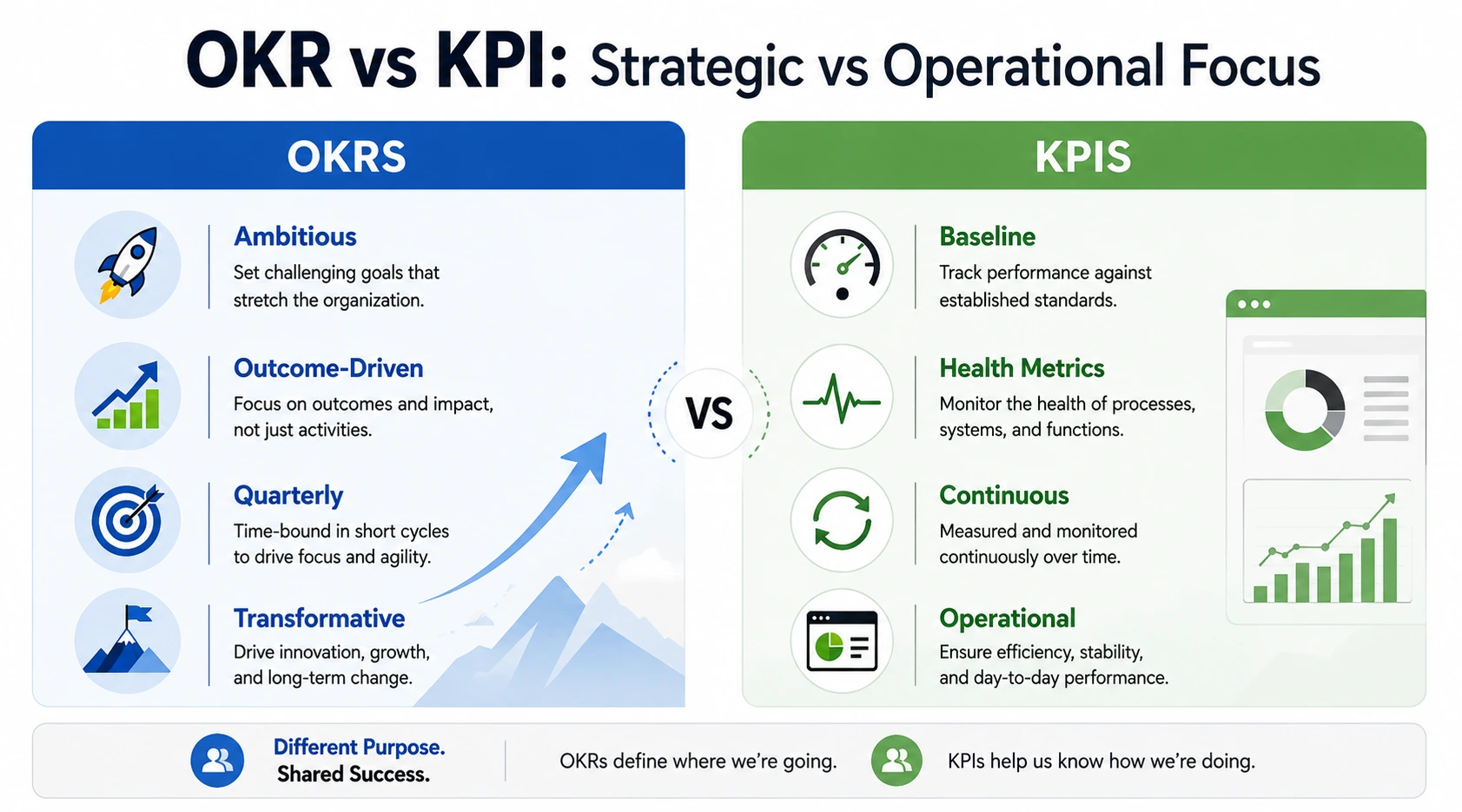 OKR vs KPI: Strategic vs Operational Focus

OKRS

Ambitious
Set challenging goals that stretch the organization.

Outcome-Driven
Focus on outcomes and impact, not just activities.

Quarterly
Time-bound in short cycles to drive focus and agility.

Transformative
Drive innovation, growth, and long-term change.

VS

KPIS

Baseline
Track performance against established standards.

Health Metrics
Monitor the health of processes, systems, and functions.

Continuous
Measured and monitored continuously over time.

Operational
Ensure efficiency, stability, and day-to-day performance.

Different Purpose. Shared Success.

OKRs define where we're going.

KPIs help us know how we're doing.